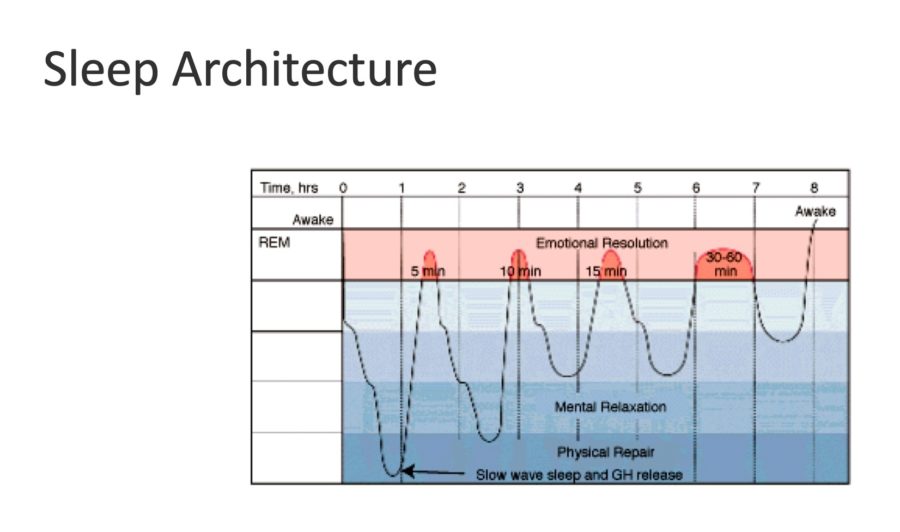 Sleep Architecture

Time, hrs 0 1 2 3 4 5 6 7 8

Awake

Awake

REM

Emotional Resolution

5 min

10 min

15 min

30-60 min

Mental Relaxation

Physical Repair

Slow wave sleep and GH release